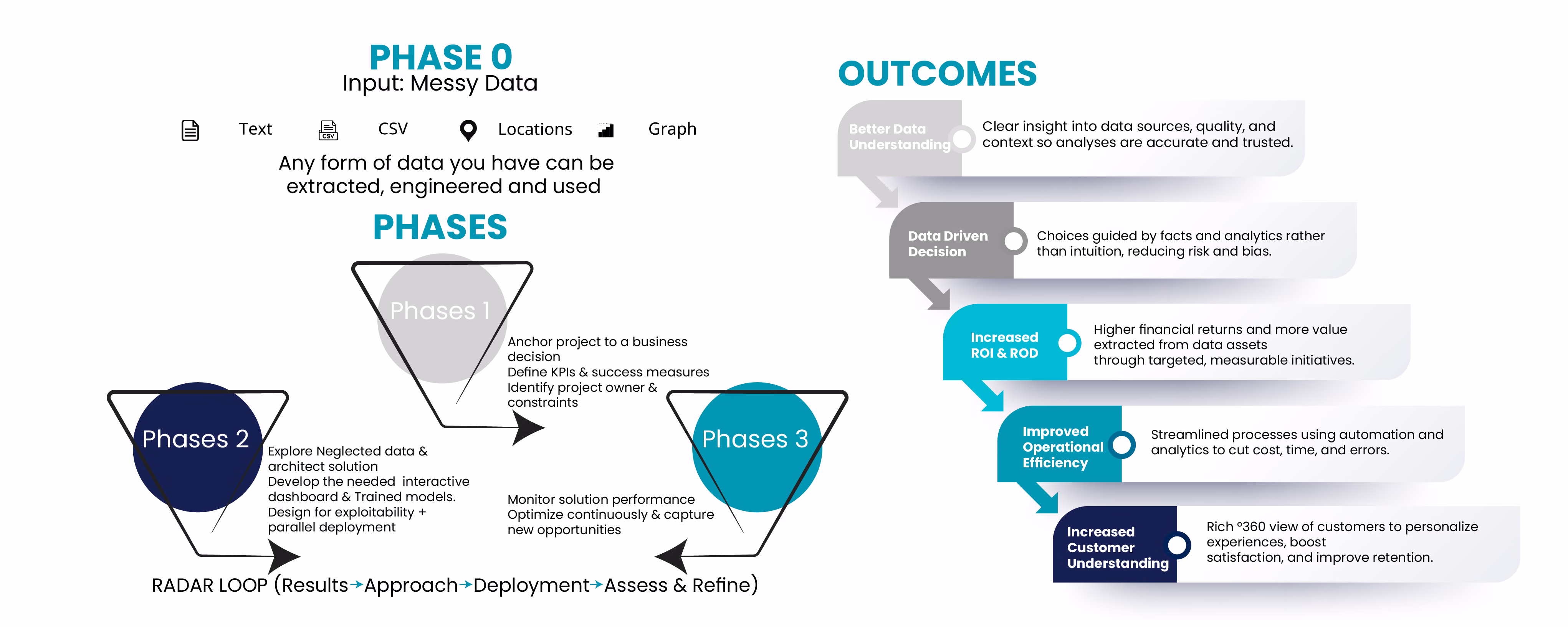 PHASE 0
Input: Messy Data

Text CSV Locations Graph

Any form of data you have can be extracted, engineered and used

PHASES

Phases 1

Anchor project to a business decision
Define KPIs & success measures
Identify project owner & constraints

Phases 2

Explore Neglected data & architect solution
Develop the needed interactive dashboard & Trained models.
Design for exploitability + parallel deployment

Phases 3

Monitor solution performance
Optimize continuously & capture new opportunities

RADAR LOOP (Results→Approach→Deployment→Assess & Refine)

OUTCOMES

Better Data Understanding
Clear insight into data sources, quality, and context so analyses are accurate and trusted.

Data Driven Decision
Choices guided by facts and analytics rather than intuition, reducing risk and bias.

Increased ROI & ROD
Higher financial returns and more value extracted from data assets through targeted, measurable initiatives.

Improved Operational Efficiency
Streamlined processes using automation and analytics to cut cost, time, and errors.

Increased Customer Understanding
Rich °360 view of customers to personalize experiences, boost satisfaction, and improve retention.